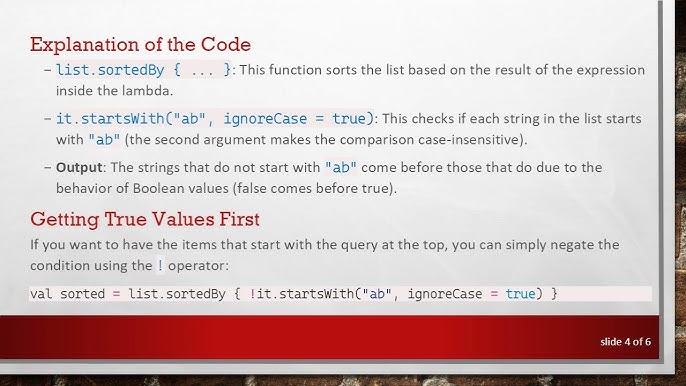 Explanation of the Code

– list.sortedBy { ... }: This function sorts the list based on the result of the expression inside the lambda.

– it.startsWith("ab", ignoreCase = true): This checks if each string in the list starts with "ab" (the second argument makes the comparison case-insensitive).

– Output: The strings that do not start with "ab" come before those that do due to the behavior of Boolean values (false comes before true).

Getting True Values First

If you want to have the items that start with the query at the top, you can simply negate the condition using the ! operator:

val sorted = list.sortedBy { !it.startsWith("ab", ignoreCase = true) }

slide 4 of 6